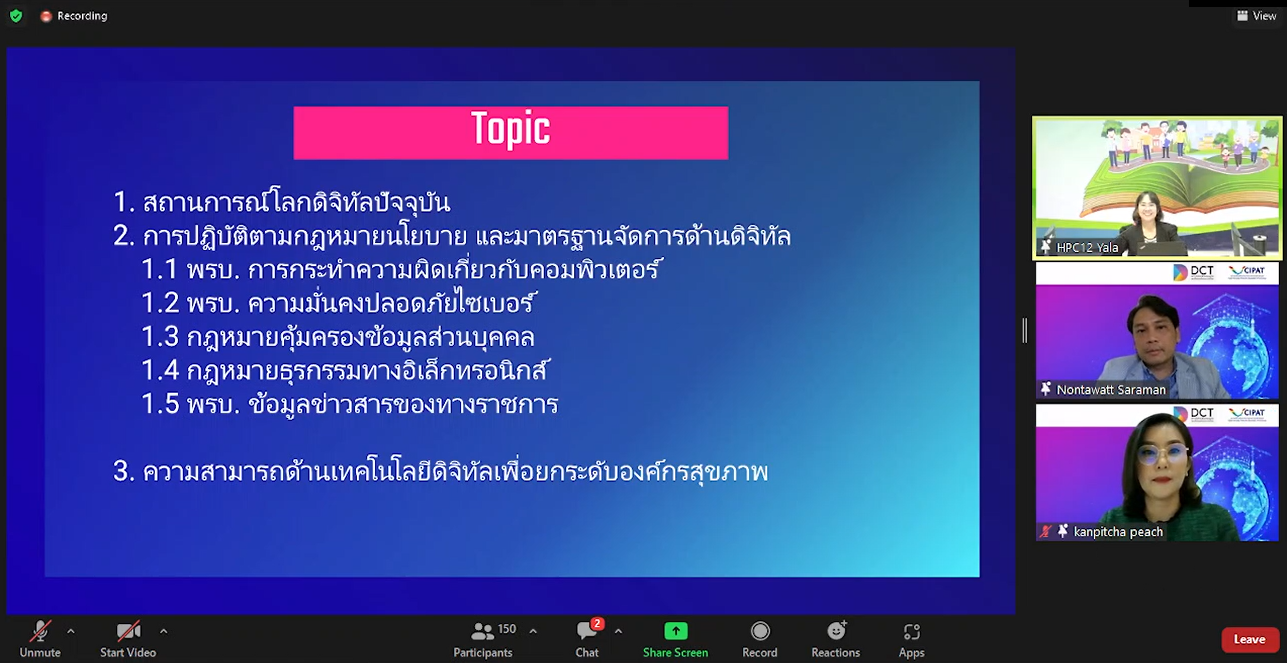 Recording

View

Topic

1. สถานการณ์โลกดิจิทัลปัจจุบัน
2. การปฏิบัติตามกฎหมายนโยบาย และมาตรฐานจัดการด้านดิจิทัล
1.1 พรบ. การกระทำความผิดเกี่ยวกับคอมพิวเตอร์
1.2 พรบ. ความมั่นคงปลอดภัยไซเบอร์
1.3 กฎหมายคุ้มครองข้อมูลส่วนบุคคล
1.4 กฎหมายธุรกรรมทางอิเล็กทรอนิกส์
1.5 พรบ. ข้อมูลข่าวสารของทางราชการ

3. ความสามารถด้านเทคโนโลยีดิจิทัลเพื่อยกระดับองค์กรสุขภาพ

HPC12 Yala

DCT CIPAT

Nontawatt Saraman

DCT CIPAT

kanpitcha peach

Unmute

Start Video

150
Participants

2
Chat

Share Screen

Record

Reactions

Apps

Leave